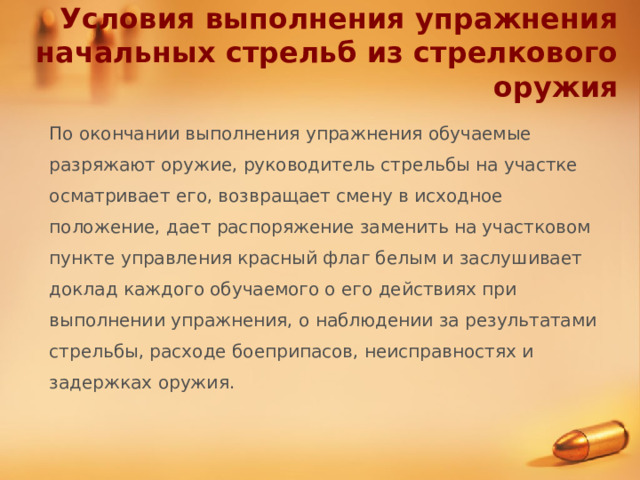 Условия выполнения упражнения начальных стрельб из стрелкового оружия

По окончании выполнения упражнения обучаемые разряжают оружие, руководитель стрельбы на участке осматривает его, возвращает смену в исходное положение, дает распоряжение заменить на участковом пункте управления красный флаг белым и заслушивает доклад каждого обучаемого о его действиях при выполнении упражнения, о наблюдении за результатами стрельбы, расходе боеприпасов, неисправностях и задержках оружия.